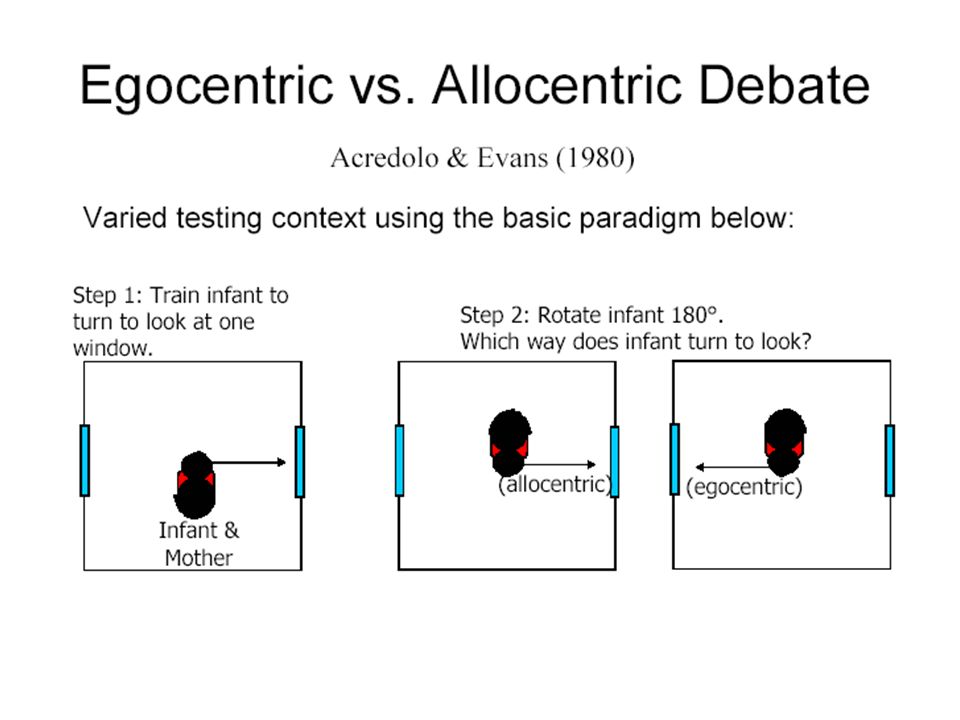 Egocentric vs. Allocentric Debate

Acredolo & Evans (1980)

Varied testing context using the basic paradigm below:

Step 1: Train infant to turn to look at one window.

Infant & Mother

Step 2: Rotate infant 180°. Which way does infant turn to look?

(allocentric)

(egocentric)